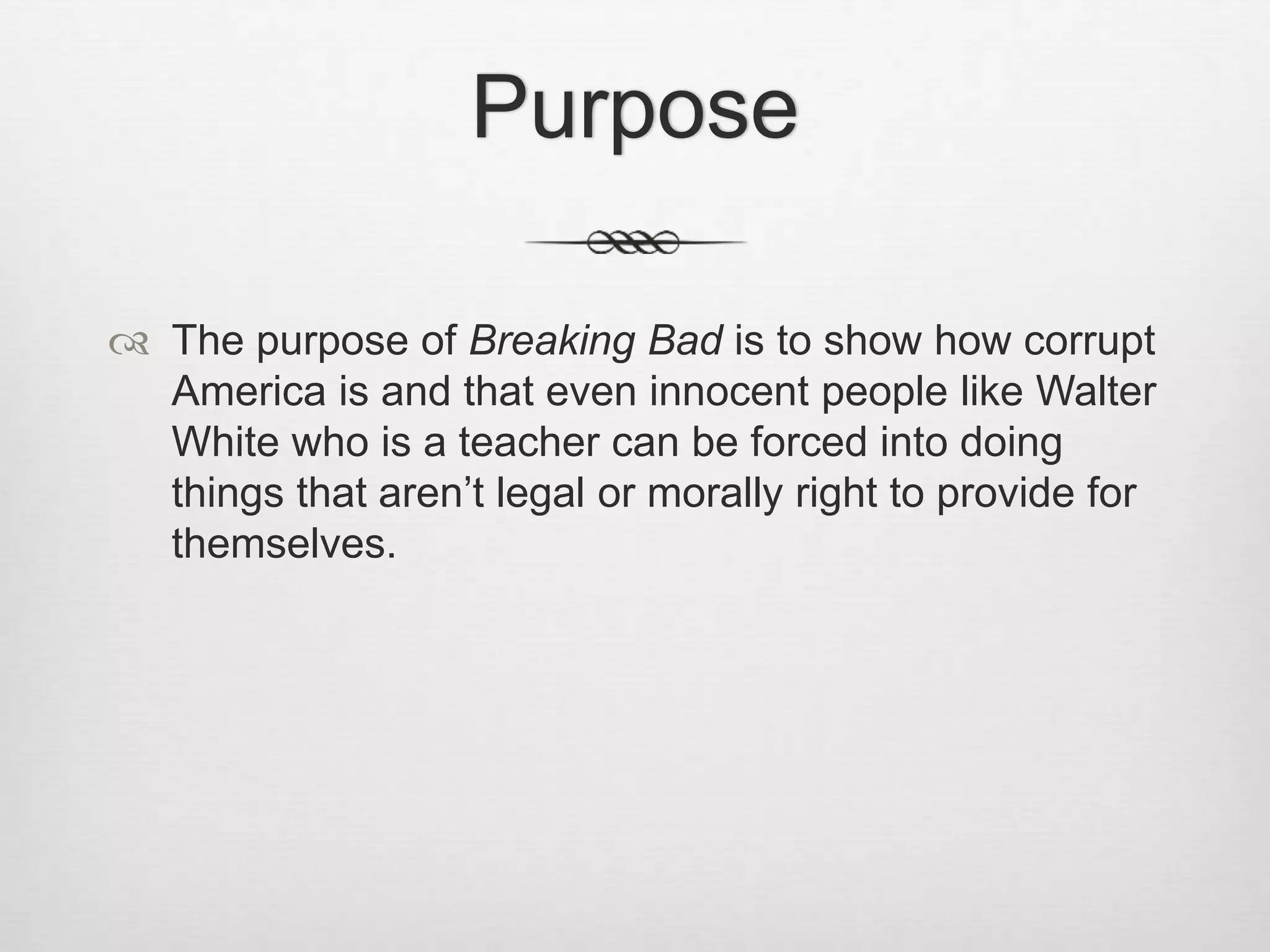 Purpose

The purpose of Breaking Bad is to show how corrupt America is and that even innocent people like Walter White who is a teacher can be forced into doing things that aren’t legal or morally right to provide for themselves.